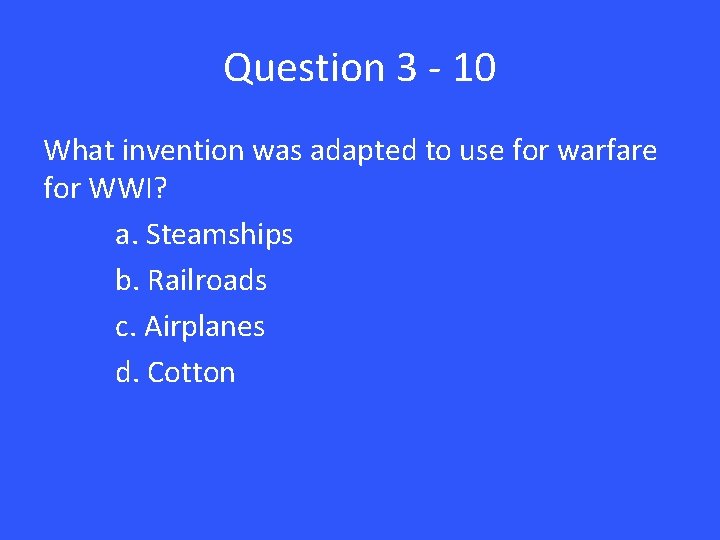 Question 3 - 10

What invention was adapted to use for warfare for WWI?

a. Steamships

b. Railroads

c. Airplanes

d. Cotton